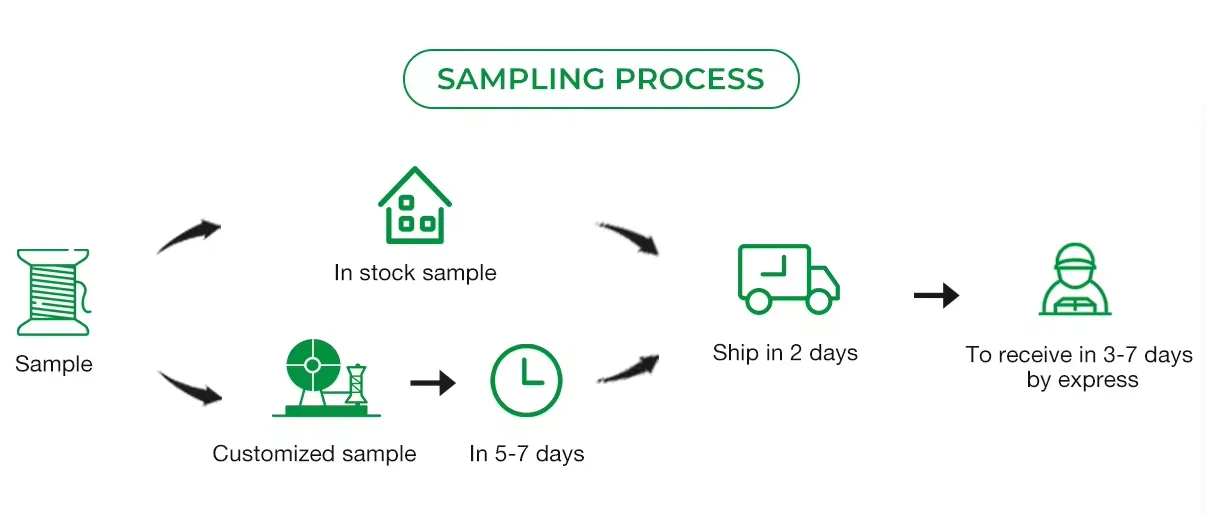 SAMPLING PROCESS

Sample

In stock sample

Customized sample

In 5-7 days

Ship in 2 days

To receive in 3-7 days by express